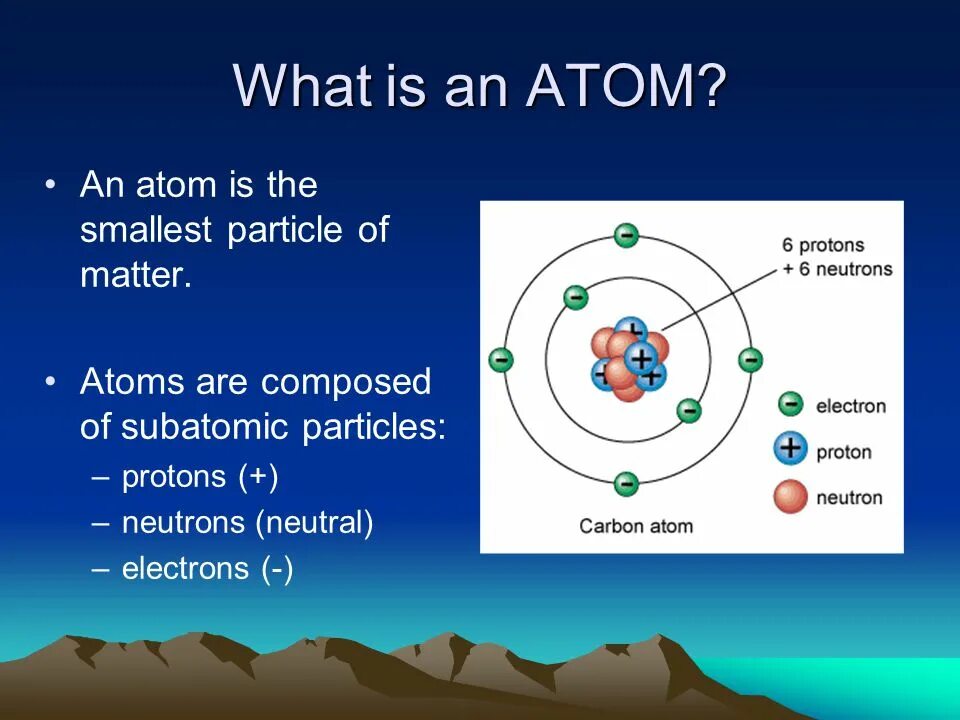 What is an ATOM?

• An atom is the smallest particle of matter.

• Atoms are composed of subatomic particles:
– protons (+)
– neutrons (neutral)
– electrons (-)

6 protons
+ 6 neutrons

electron
proton
neutron

Carbon atom